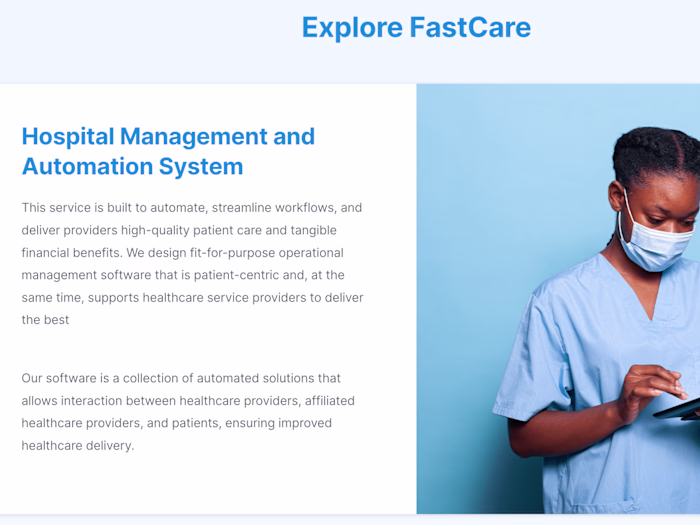 Explore FastCare

Hospital Management and Automation System

This service is built to automate, streamline workflows, and deliver providers high-quality patient care and tangible financial benefits. We design fit-for-purpose operational management software that is patient-centric and, at the same time, supports healthcare service providers to deliver the best

Our software is a collection of automated solutions that allows interaction between healthcare providers, affiliated healthcare providers, and patients, ensuring improved healthcare delivery.